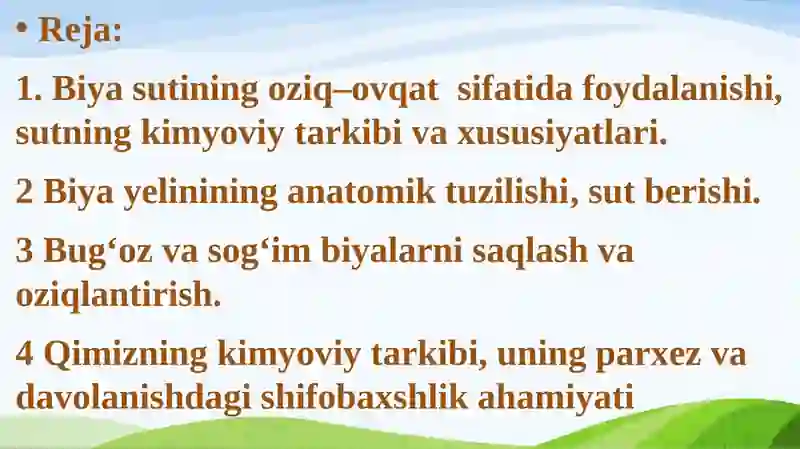 • Reja:

1. Biya sutining oziq–ovqat sifatida foydalanishi, sutning kimyoviy tarkibi va xususiyatlari.

2 Biya yelinining anatomik tuzilishi, sut berishi.

3 Bug‘oz va sog‘im biyalarni saqlash va oziqlantirish.

4 Qimizning kimyoviy tarkibi, uning parxez va davolanishdagi shifobaxshlik ahamiyati